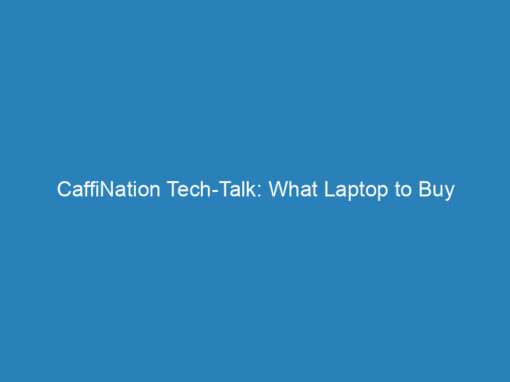 CaffiNation Tech-Talk: What Laptop to Buy